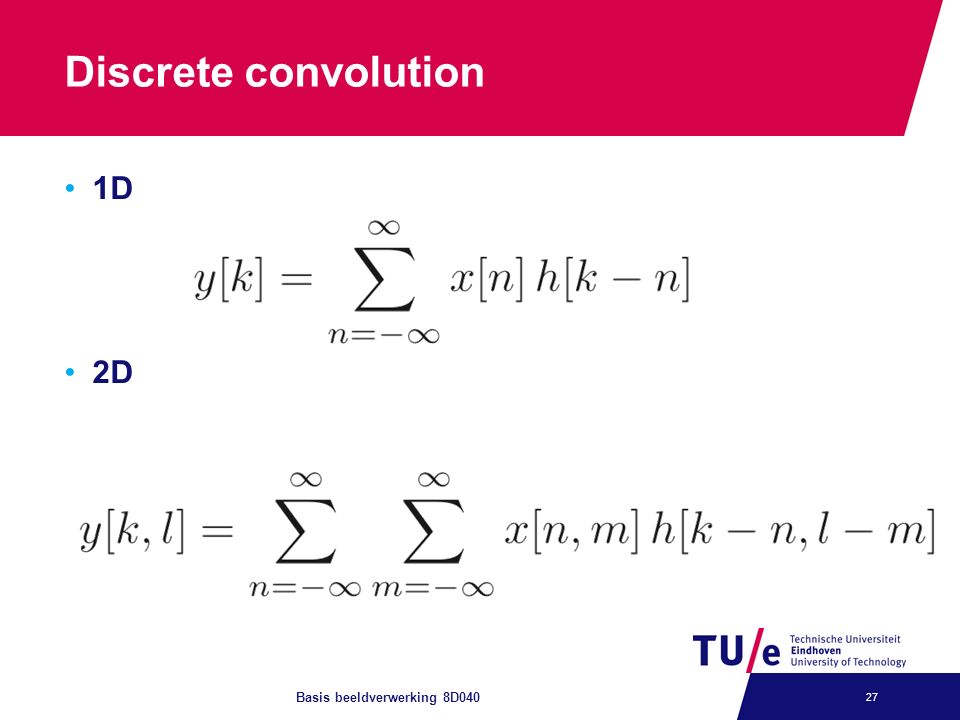 Discrete convolution

• 1D

$y[k] = \sum_{n=-\infty}^{\infty} x[n]\, h[k-n]$

• 2D

$y[k,l] = \sum_{n=-\infty}^{\infty} \sum_{m=-\infty}^{\infty} x[n,m]\, h[k-n, l-m]$

TU/e Technische Universiteit Eindhoven University of Technology

Basis beeldverwerking 8D040

27